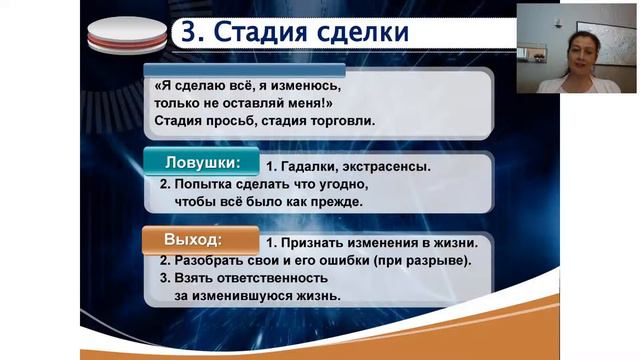 3. Стадия сделки

«Я сделаю всё, я изменюсь, только не оставляй меня!»
Стадия просьб, стадия торговли.

Ловушки:
1. Гадалки, экстрасенсы.
2. Попытка сделать что угодно, чтобы всё было как прежде.

Выход:
1. Признать изменения в жизни.
2. Разобрать свои и его ошибки (при разрыве).
3. Взять ответственность за изменившуюся жизнь.